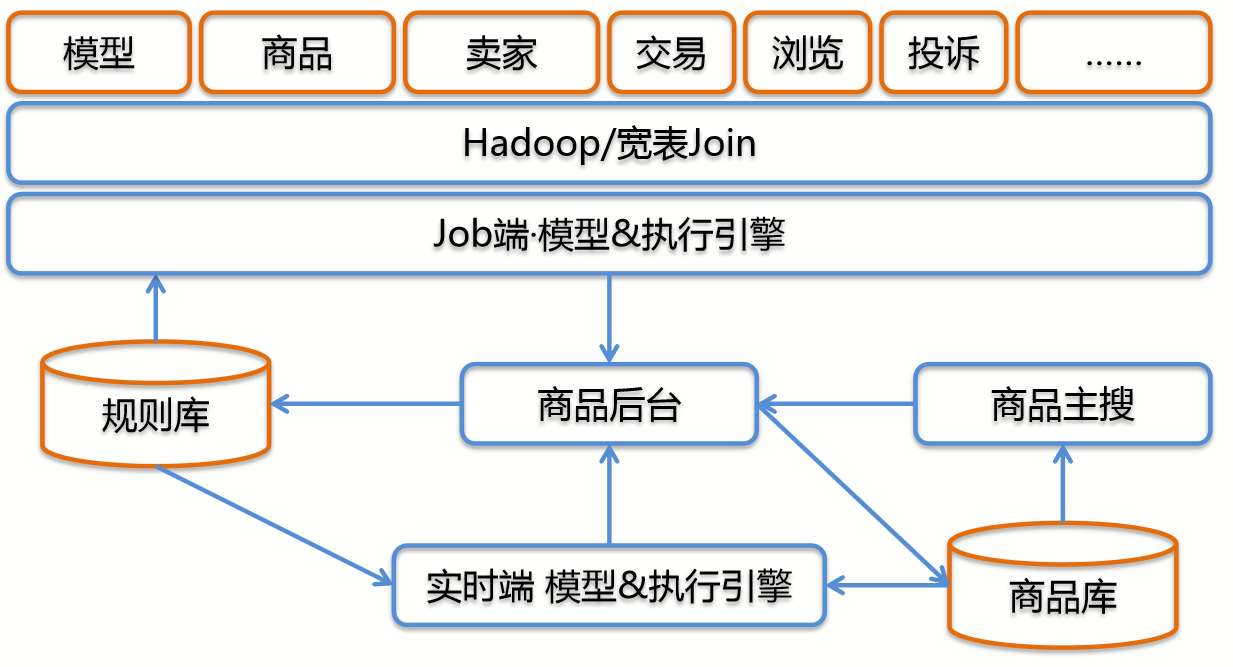 模型 商品 卖家 交易 浏览 投诉 ……

Hadoop/宽表Join

Job端·模型&执行引擎

规则库

商品后台

商品主搜

实时端 模型&执行引擎

商品库